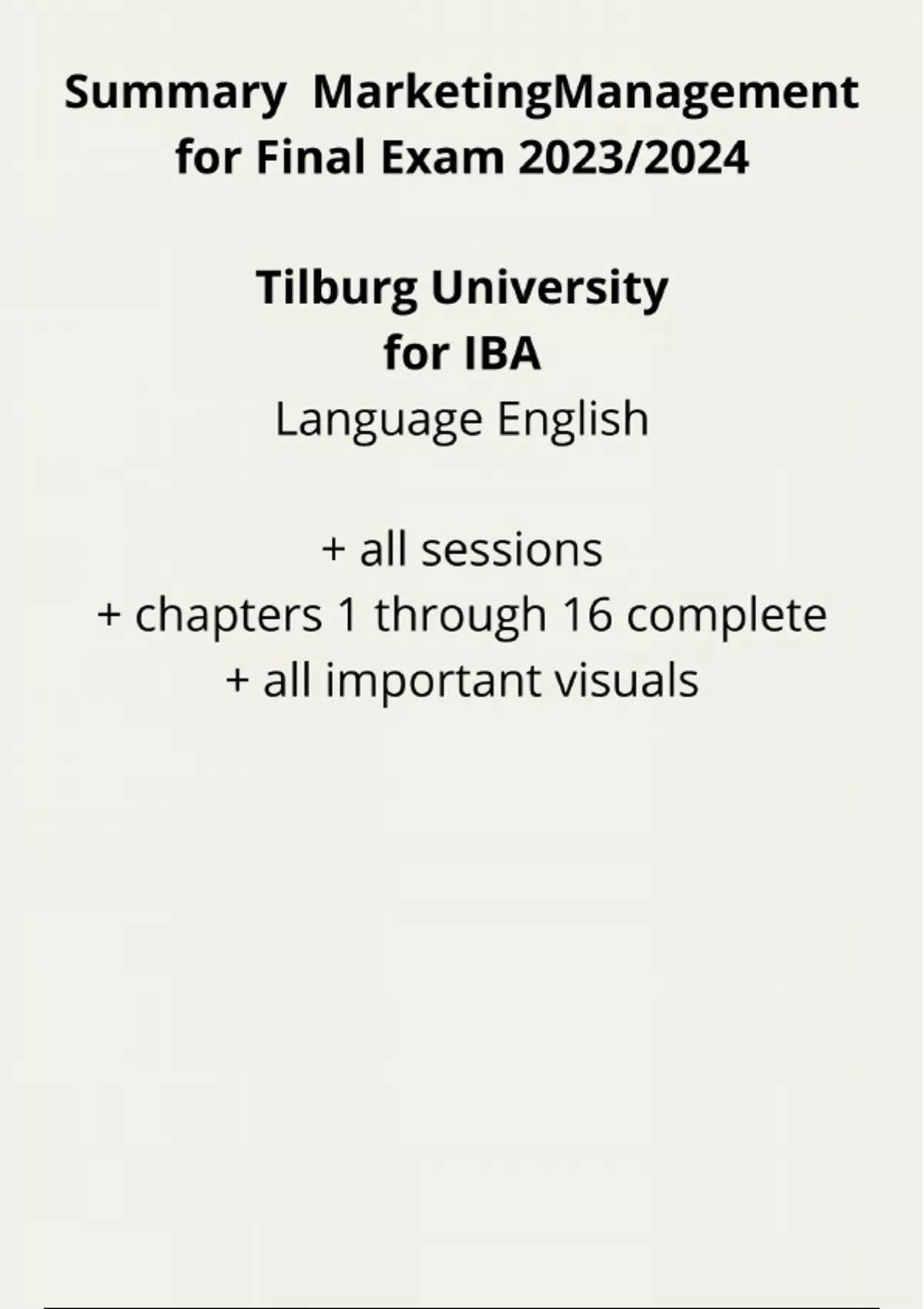 Summary MarketingManagement for Final Exam 2023/2024

Tilburg University
for IBA
Language English

+ all sessions
+ chapters 1 through 16 complete
+ all important visuals